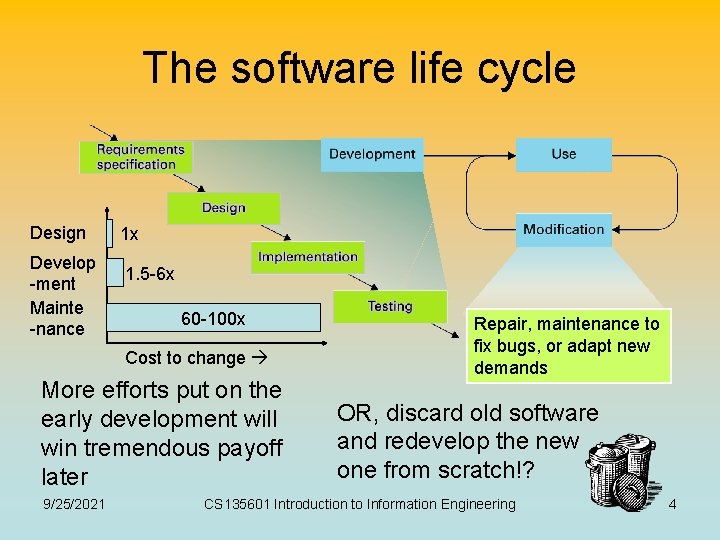 The software life cycle

Requirements specification

Design

Implementation

Testing

Development

Use

Modification

Design 1x

Develop-ment 1.5-6x

Mainte-nance 60-100x

Cost to change →

Repair, maintenance to fix bugs, or adapt new demands

More efforts put on the early development will win tremendous payoff later

OR, discard old software and redevelop the new one from scratch!?

9/25/2021 CS135601 Introduction to Information Engineering 4